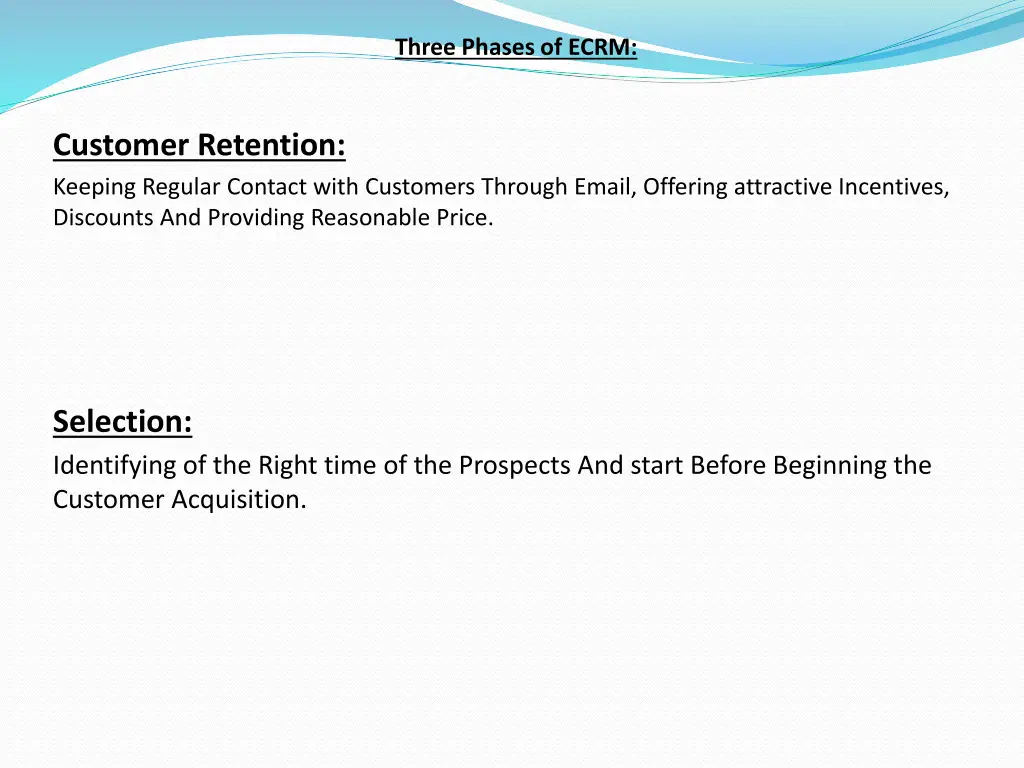 Three Phases of ECRM:

Customer Retention:

Keeping Regular Contact with Customers Through Email, Offering attractive Incentives, Discounts And Providing Reasonable Price.

Selection:

Identifying of the Right time of the Prospects And start Before Beginning the Customer Acquisition.